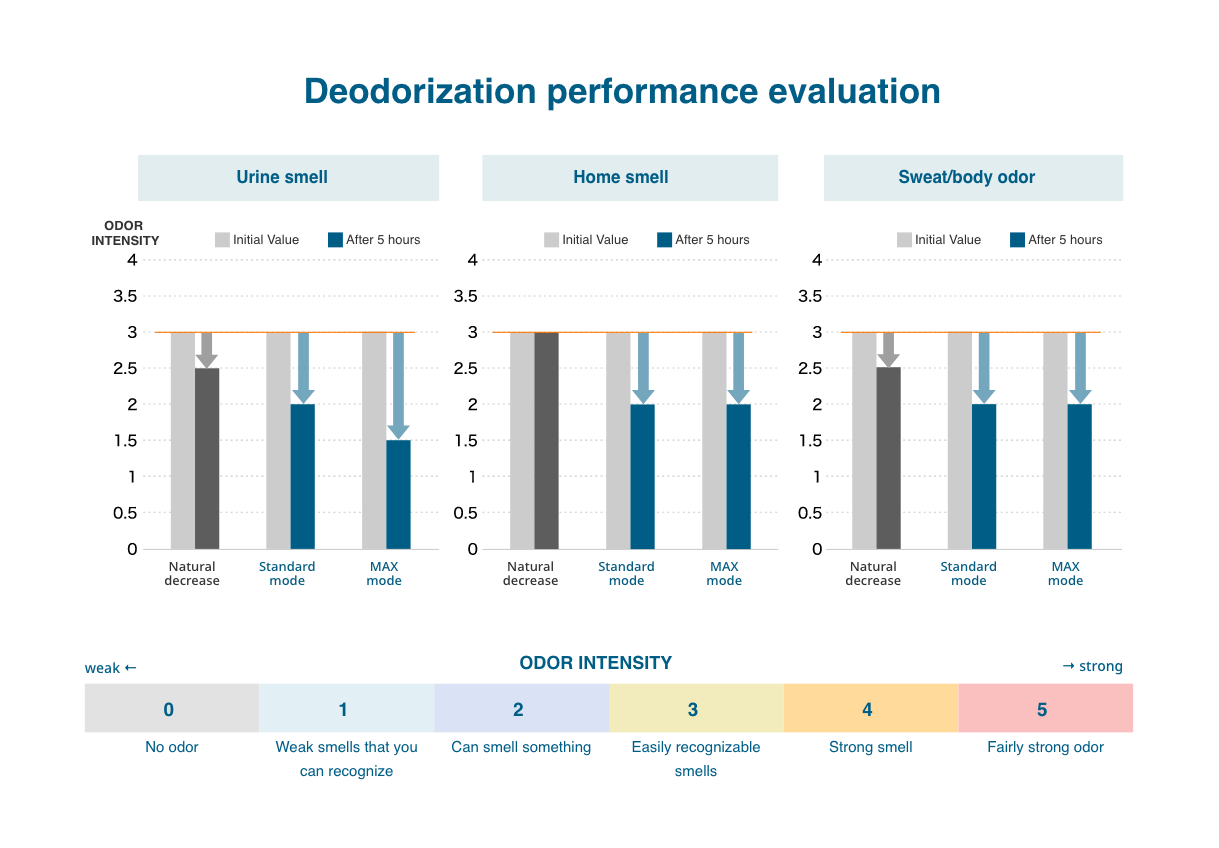 Deodorization performance evaluation

Urine smell

ODOR INTENSITY

Initial Value
After 5 hours

4
3.5
3
2.5
2
1.5
1
0.5
0

Natural decrease
Standard mode
MAX mode

Home smell

Initial Value
After 5 hours

4
3.5
3
2.5
2
1.5
1
0.5
0

Natural decrease
Standard mode
MAX mode

Sweat/body odor

Initial Value
After 5 hours

4
3.5
3
2.5
2
1.5
1
0.5
0

Natural decrease
Standard mode
MAX mode

weak ←
ODOR INTENSITY
→ strong

| 0 | 1 | 2 | 3 | 4 | 5 |
|---|---|---|---|---|---|
| No odor | Weak smells that you can recognize | Can smell something | Easily recognizable smells | Strong smell | Fairly strong odor |